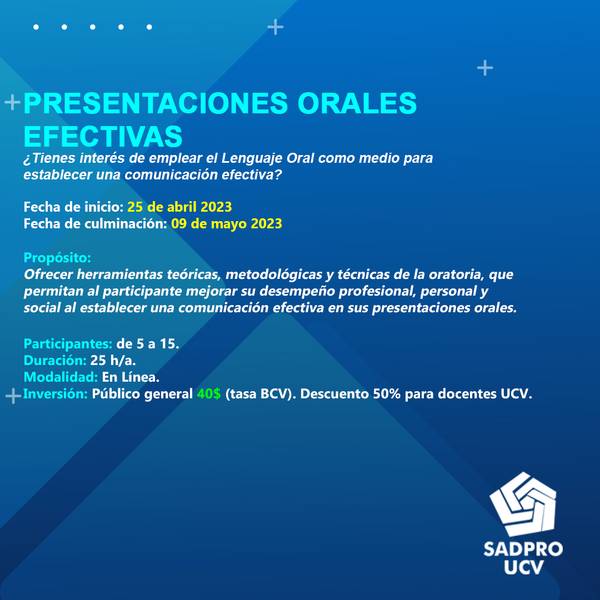 PRESENTACIONES ORALES EFECTIVAS

¿Tienes interés de emplear el Lenguaje Oral como medio para establecer una comunicación efectiva?

Fecha de inicio: 25 de abril 2023
Fecha de culminación: 09 de mayo 2023

Propósito:
Ofrecer herramientas teóricas, metodológicas y técnicas de la oratoria, que permitan al participante mejorar su desempeño profesional, personal y social al establecer una comunicación efectiva en sus presentaciones orales.

Participantes: de 5 a 15.
Duración: 25 h/a.
Modalidad: En Línea.
Inversión: Público general 40$ (tasa BCV). Descuento 50% para docentes UCV.

SADPRO
UCV